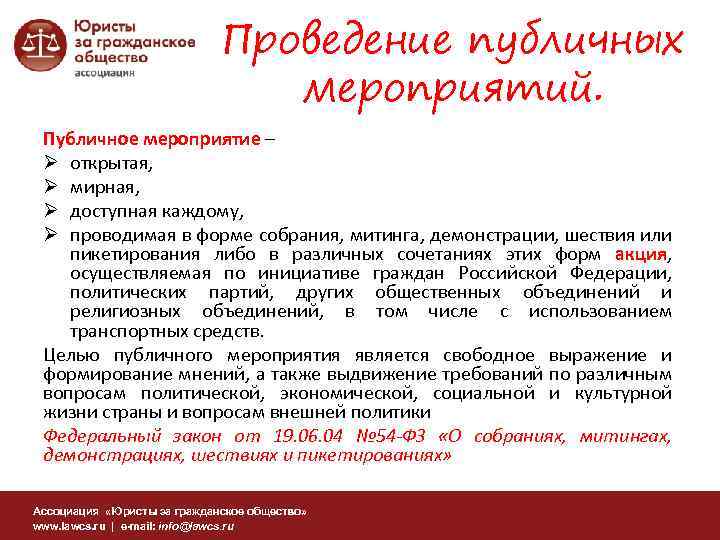 Юристы за гражданское общество
ассоциация

Проведение публичных мероприятий.

Публичное мероприятие –
➢ открытая,
➢ мирная,
➢ доступная каждому,
➢ проводимая в форме собрания, митинга, демонстрации, шествия или пикетирования либо в различных сочетаниях этих форм акция, осуществляемая по инициативе граждан Российской Федерации, политических партий, других общественных объединений и религиозных объединений, в том числе с использованием транспортных средств.

Целью публичного мероприятия является свободное выражение и формирование мнений, а также выдвижение требований по различным вопросам политической, экономической, социальной и культурной жизни страны и вопросам внешней политики

Федеральный закон от 19.06.04 №54-ФЗ «О собраниях, митингах, демонстрациях, шествиях и пикетированиях»

Ассоциация «Юристы за гражданское общество»
www.lawcs.ru | e-mail: info@lawcs.ru